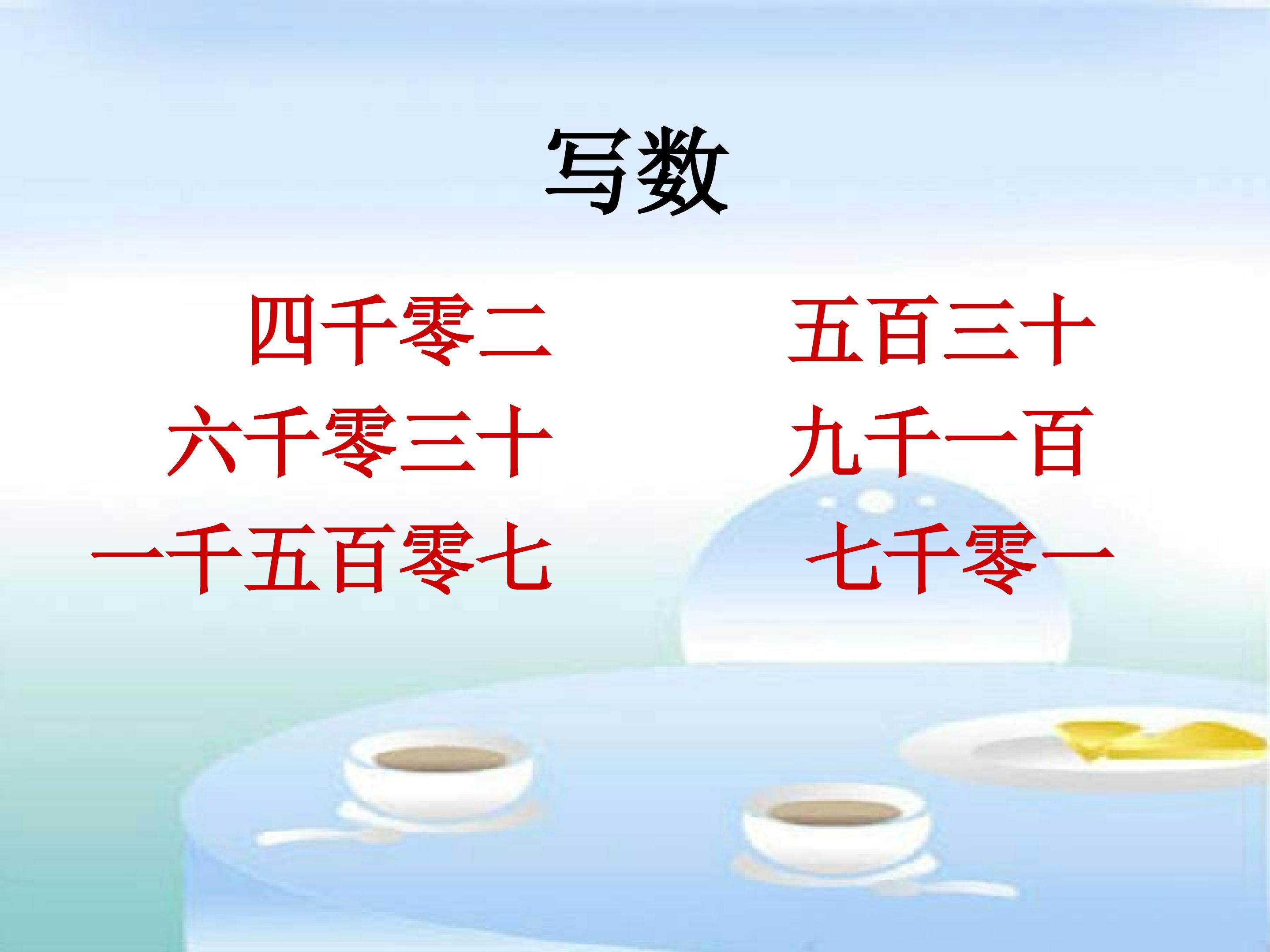 写数

四千零二

六千零三十

一千五百零七

五百三十

九千一百

七千零一